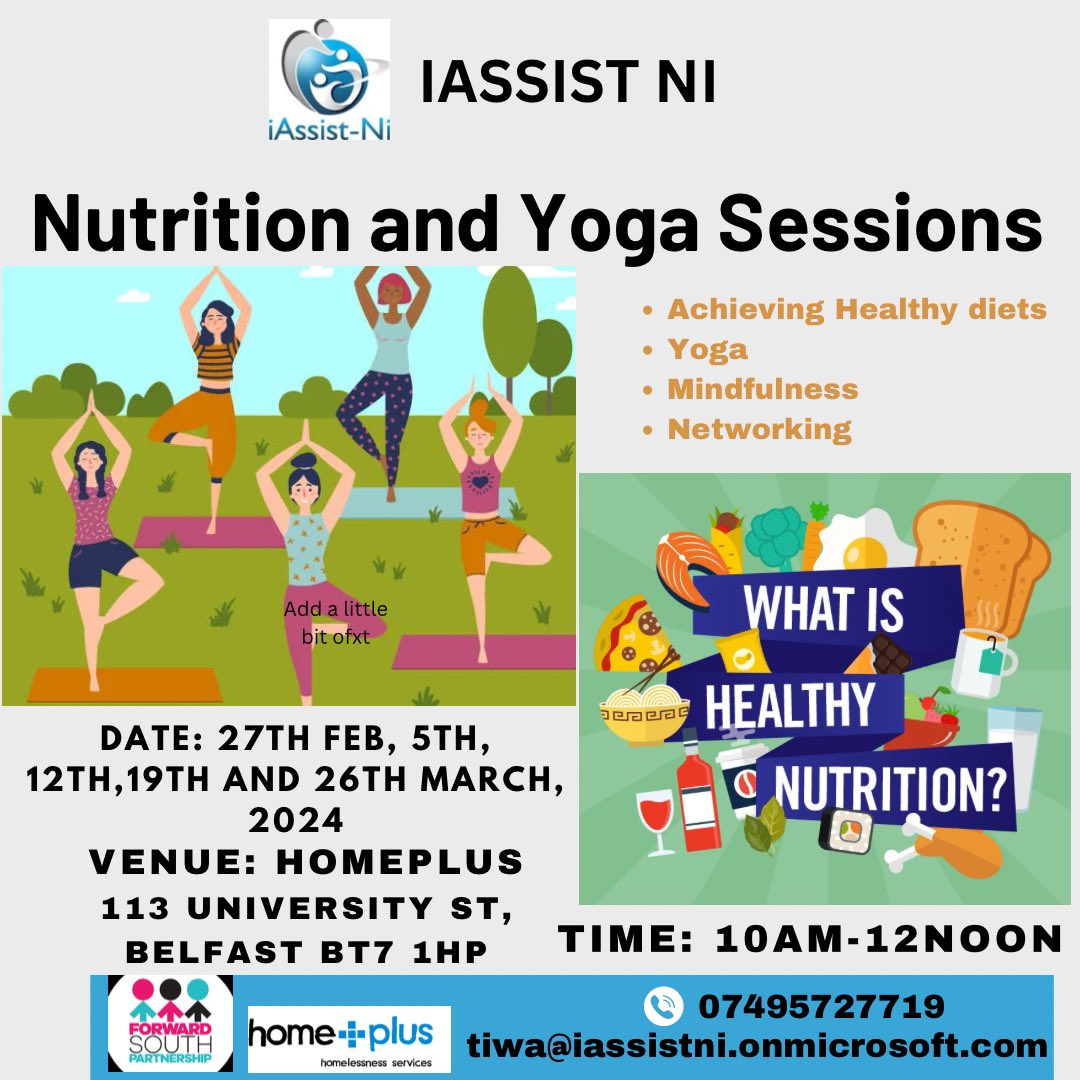 iAssist-Ni

IASSIST NI

Nutrition and Yoga Sessions

Add a little bit ofxt

- Achieving Healthy diets
- Yoga
- Mindfulness
- Networking

WHAT IS HEALTHY NUTRITION?

DATE: 27TH FEB, 5TH, 12TH,19TH AND 26TH MARCH, 2024

VENUE: HOMEPLUS
113 UNIVERSITY ST, BELFAST BT7 1HP

TIME: 10AM-12NOON

FORWARD SOUTH PARTNERSHIP

home plus homelessness services

07495727719
tiwa@iassistni.onmicrosoft.com